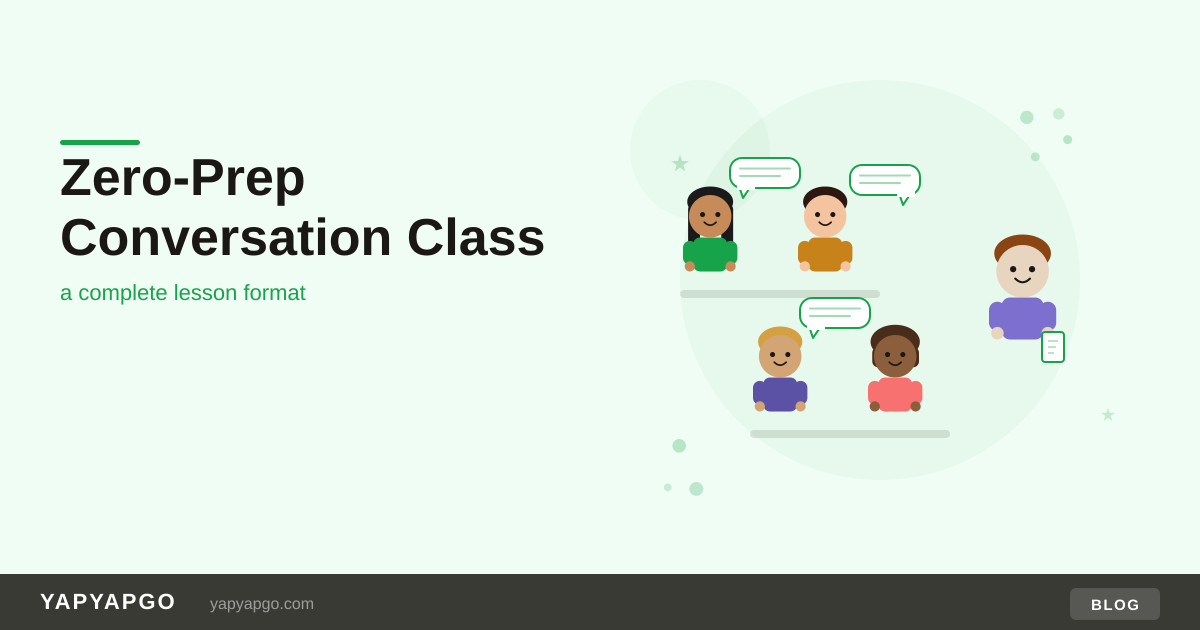 Zero-Prep Conversation Class

a complete lesson format

YAPYAPGO yapyapgo.com BLOG